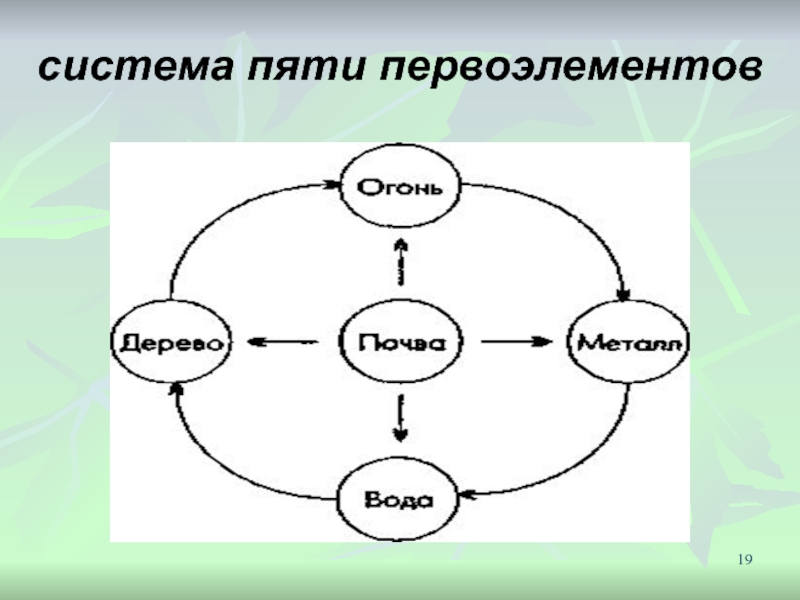 система пяти первоэлементов

Огонь

Дерево

Почва

Металл

Вода

19